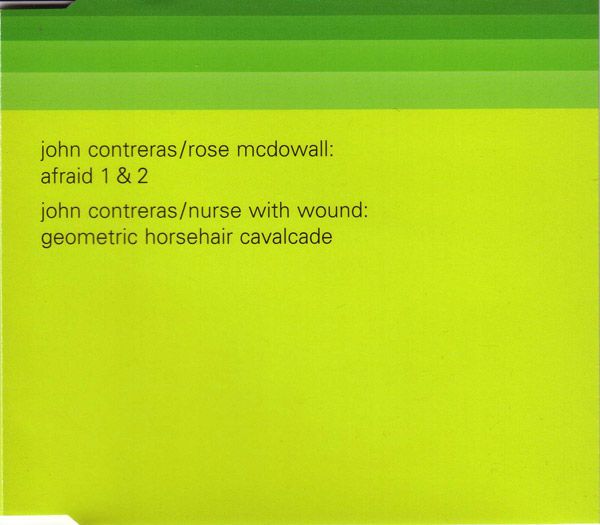 john contreras/rose mcdowall:
afraid 1 & 2

john contreras/nurse with wound:
geometric horsehair cavalcade